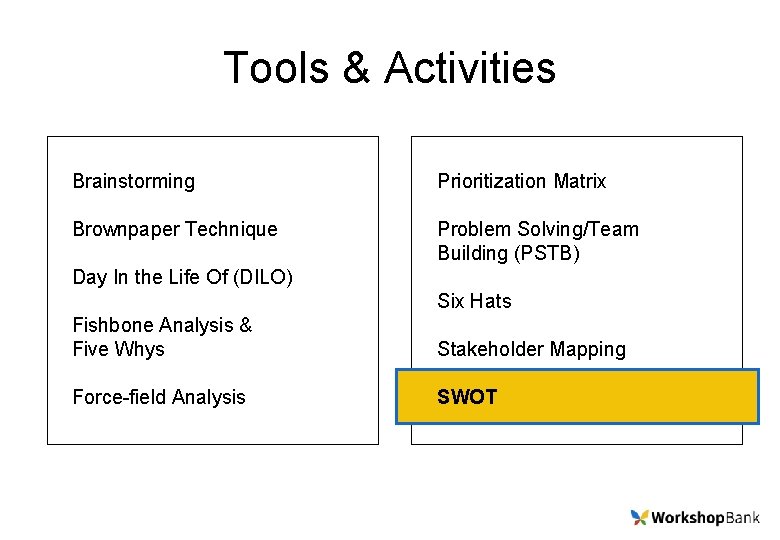 Tools & Activities

Brainstorming

Brownpaper Technique

Day In the Life Of (DILO)

Fishbone Analysis & Five Whys

Force-field Analysis

Prioritization Matrix

Problem Solving/Team Building (PSTB)

Six Hats

Stakeholder Mapping

SWOT

WorkshopBank